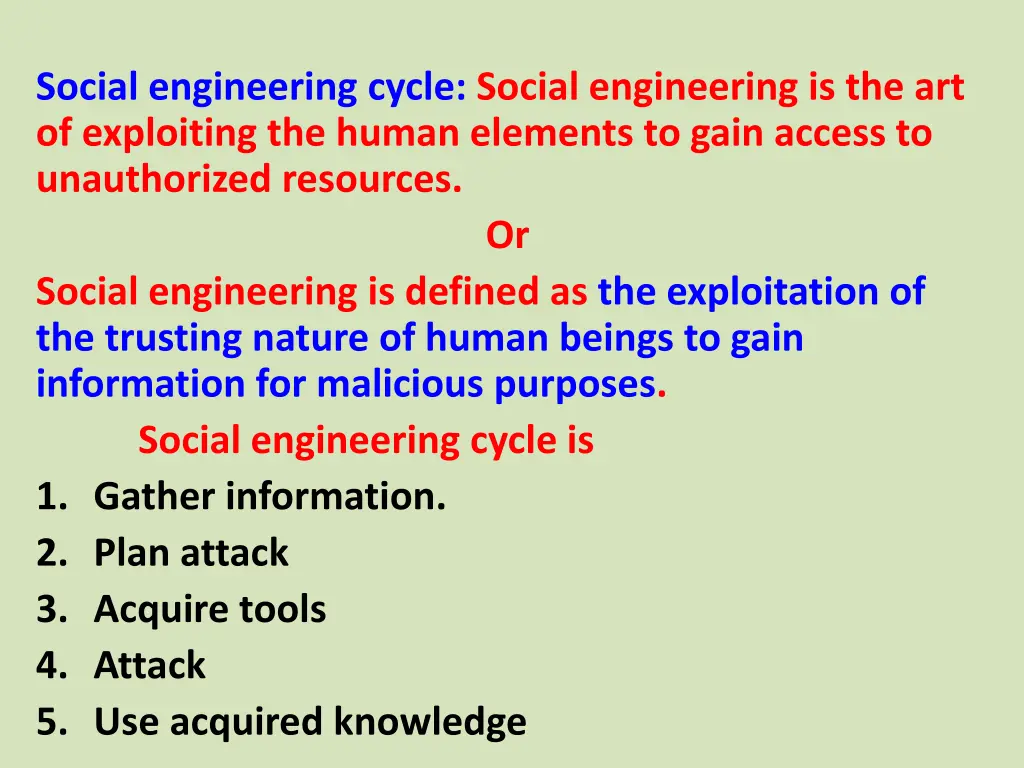 Social engineering cycle: Social engineering is the art of exploiting the human elements to gain access to unauthorized resources.

Or

Social engineering is defined as the exploitation of the trusting nature of human beings to gain information for malicious purposes.

Social engineering cycle is

1. Gather information.
2. Plan attack
3. Acquire tools
4. Attack
5. Use acquired knowledge